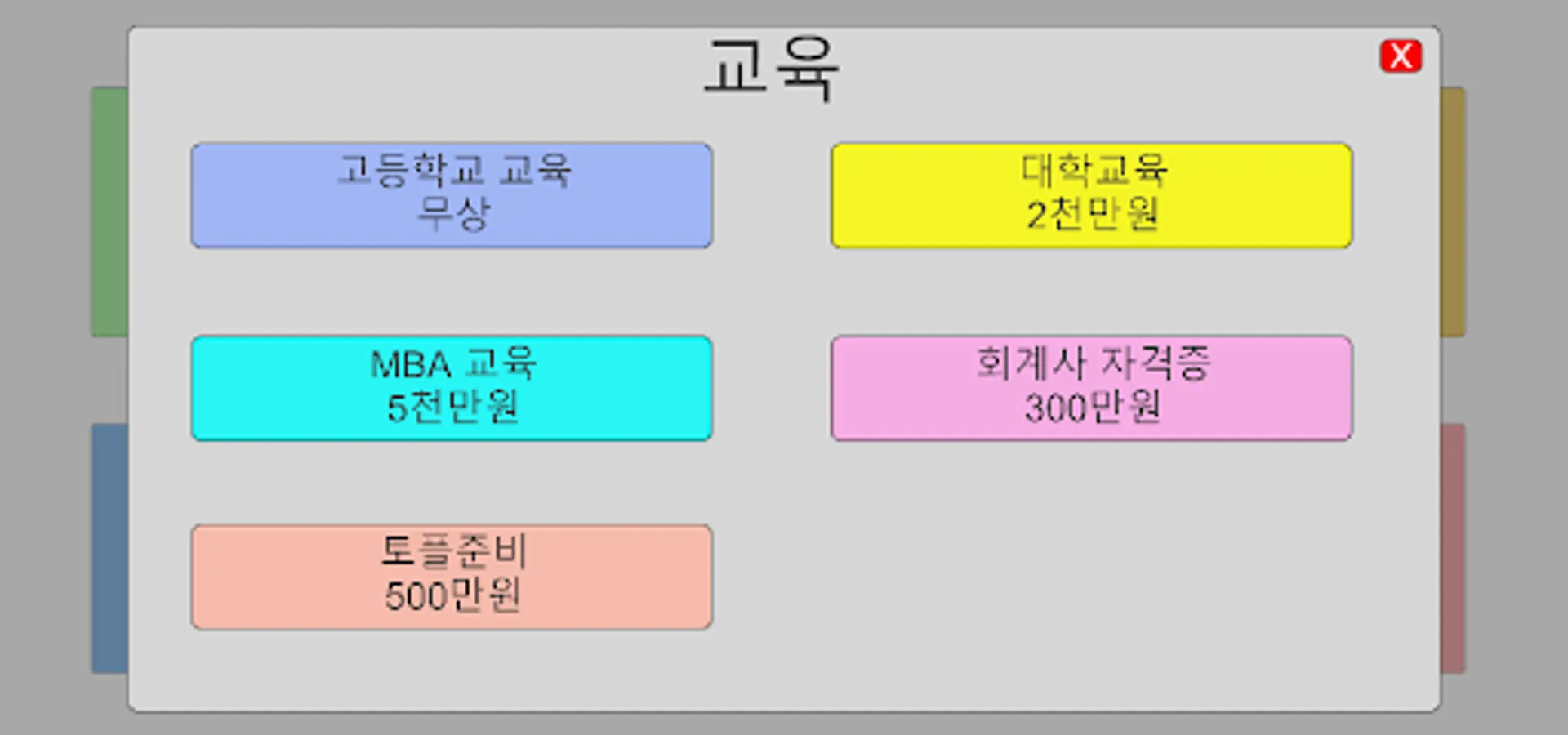 교육

X

고등학교 교육
무상

대학교육
2천만원

MBA 교육
5천만원

회계사 자격증
300만원

토플준비
500만원